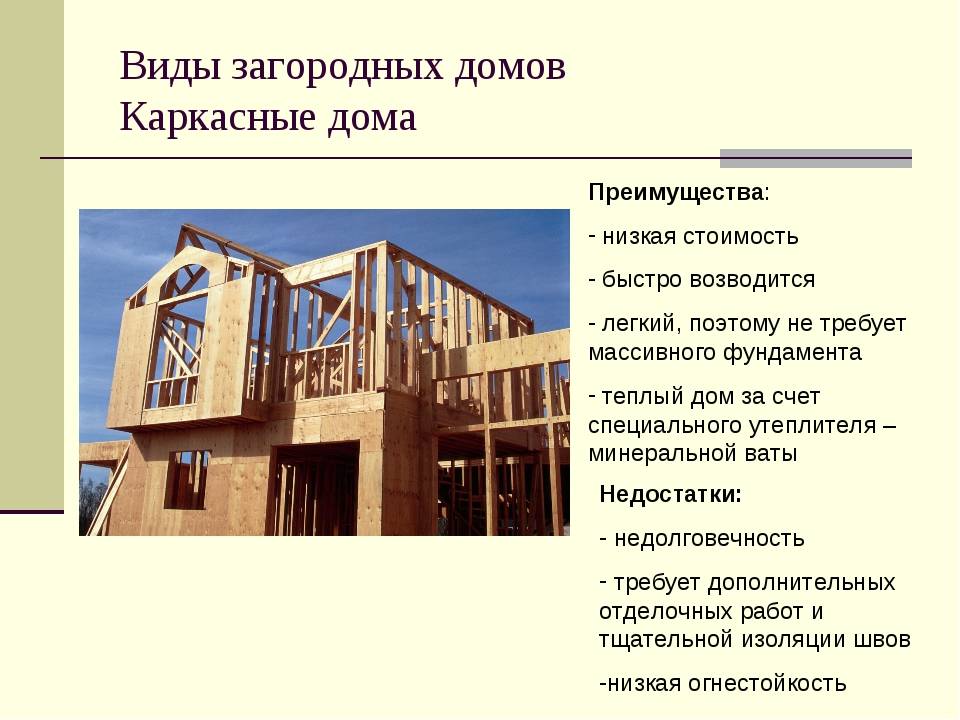 Виды загородных домов
Каркасные дома

Преимущества:

- низкая стоимость

- быстро возводится

- легкий, поэтому не требует массивного фундамента

- теплый дом за счет специального утеплителя – минеральной ваты

Недостатки:

- недолговечность

- требует дополнительных отделочных работ и тщательной изоляции швов

-низкая огнестойкость